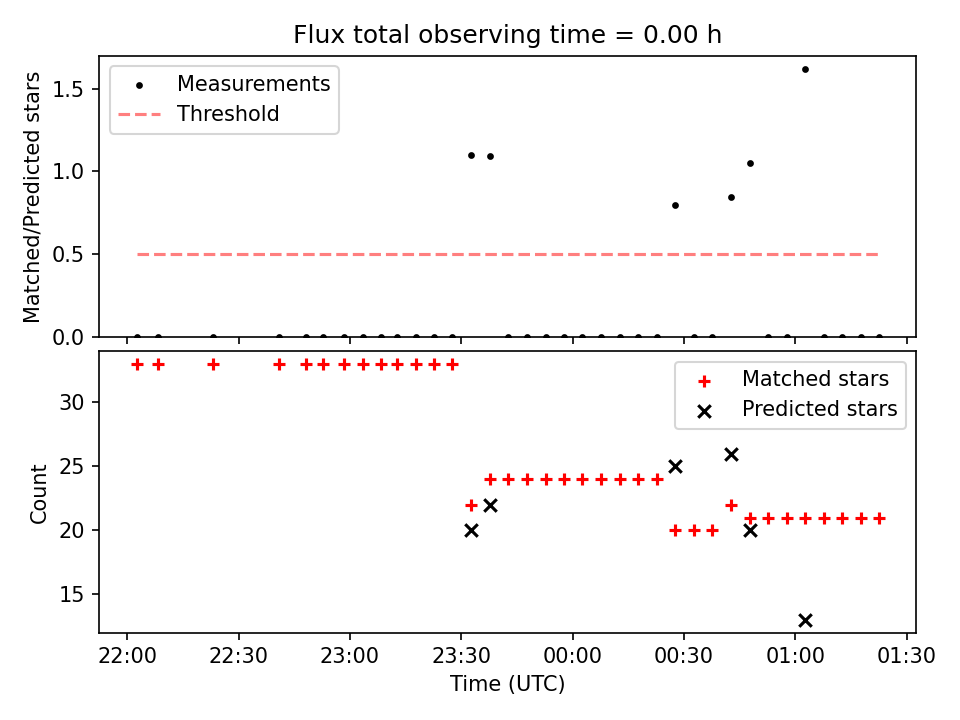 Flux total observing time = 0.00 h

Measurements
Threshold

Matched/Predicted stars

1.5
1.0
0.5
0.0

Matched stars
Predicted stars

Count

30
25
20
15

22:00
22:30
23:00
23:30
00:00
00:30
01:00
01:30

Time (UTC)